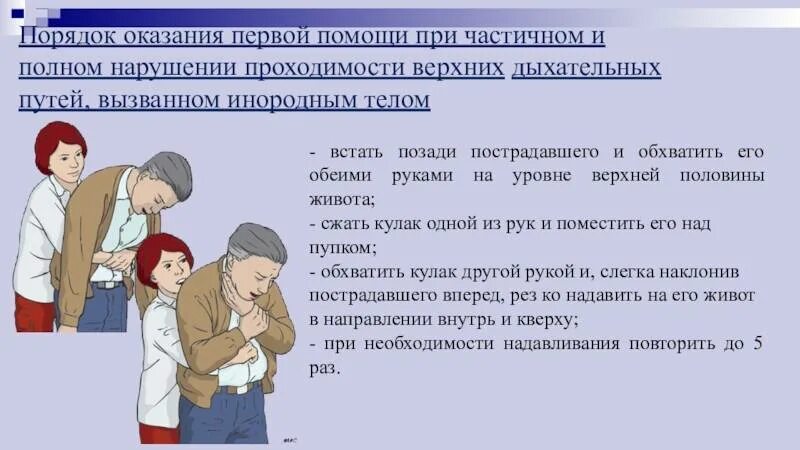 Порядок оказания первой помощи при частичном и полном нарушении проходимости верхних дыхательных путей, вызванном инородным телом

- встать позади пострадавшего и обхватить его обеими руками на уровне верхней половины живота;
- сжать кулак одной из рук и поместить его над пупком;
- обхватить кулак другой рукой и, слегка наклонив пострадавшего вперед, рез ко надавить на его живот в направлении внутрь и кверху;
- при необходимости надавливания повторить до 5 раз.